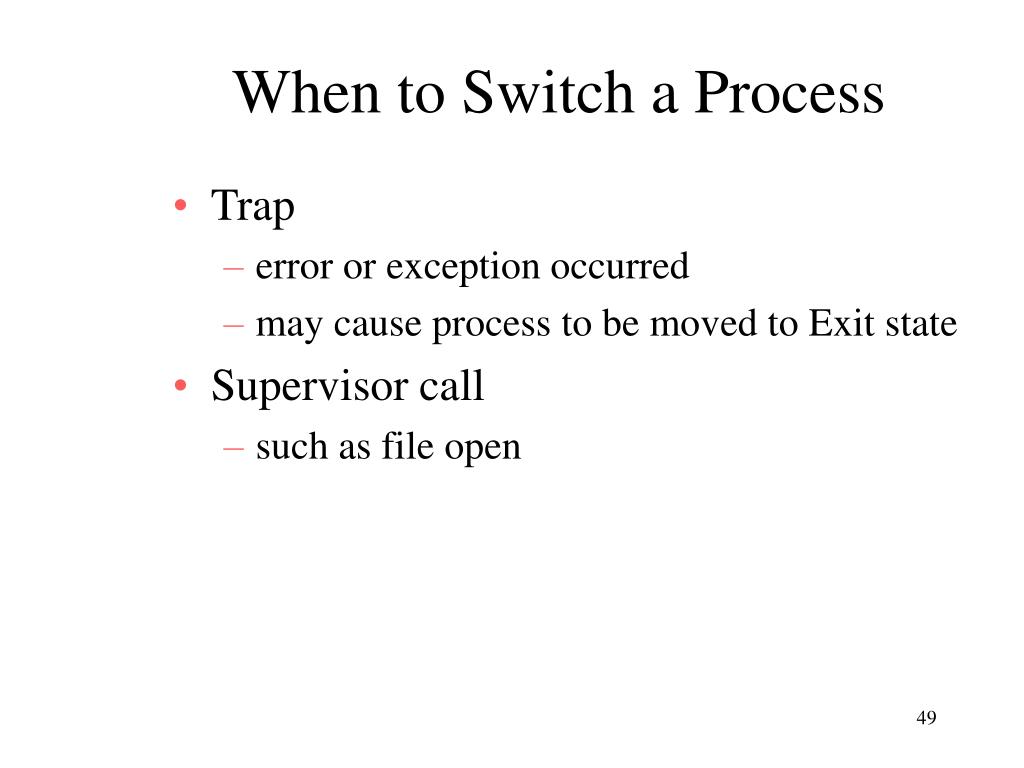 When to Switch a Process

• Trap
  – error or exception occurred
  – may cause process to be moved to Exit state
• Supervisor call
  – such as file open

49